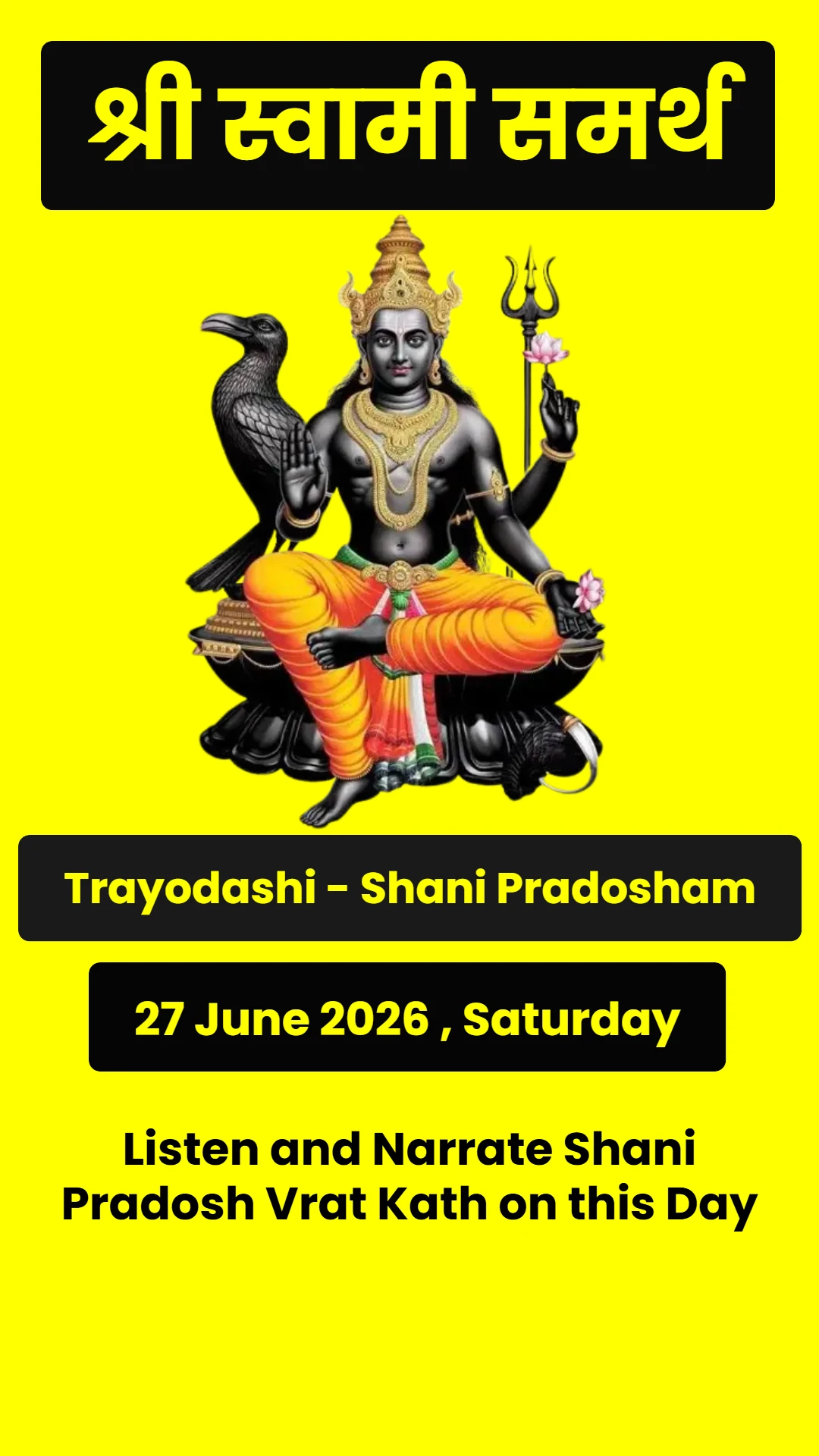 श्री स्वामी समर्थ

Trayodashi - Shani Pradosham

27 June 2026 , Saturday

Listen and Narrate Shani Pradosh Vrat Kath on this Day